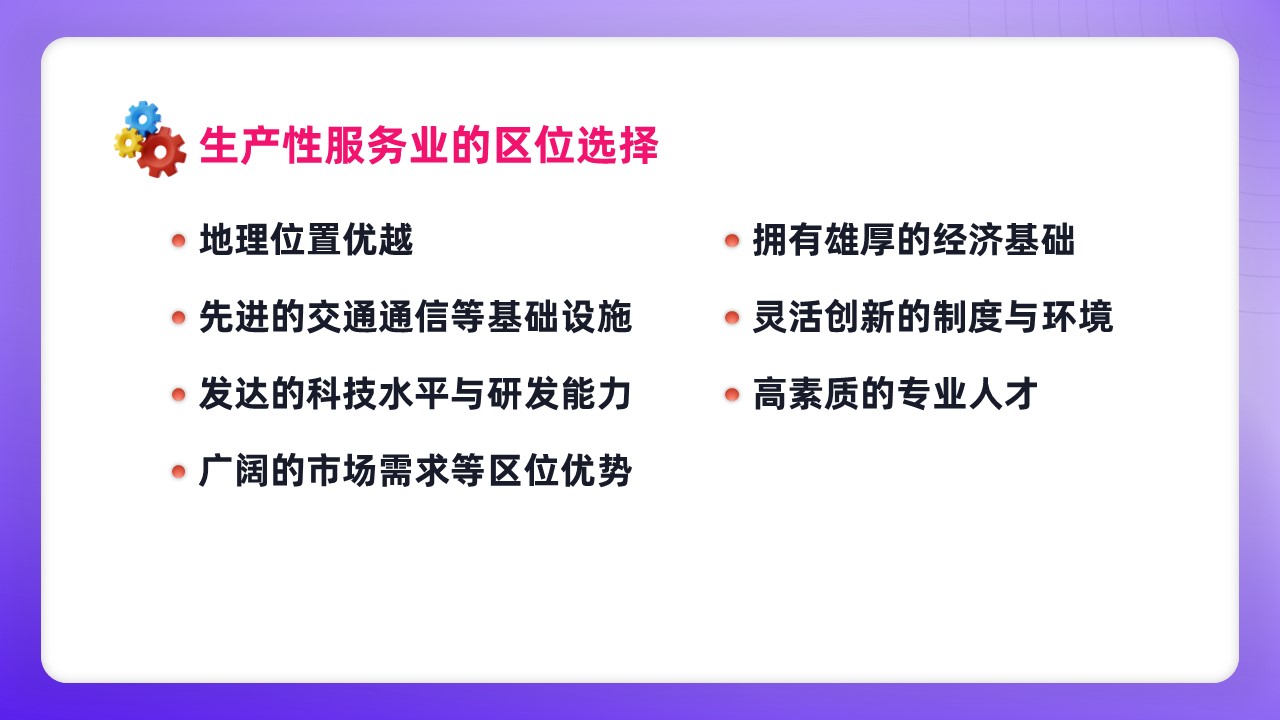 生产性服务业的区位选择

地理位置优越

先进的交通通信等基础设施

发达的科技水平与研发能力

广阔的市场需求等区位优势

拥有雄厚的经济基础

灵活创新的制度与环境

高素质的专业人才